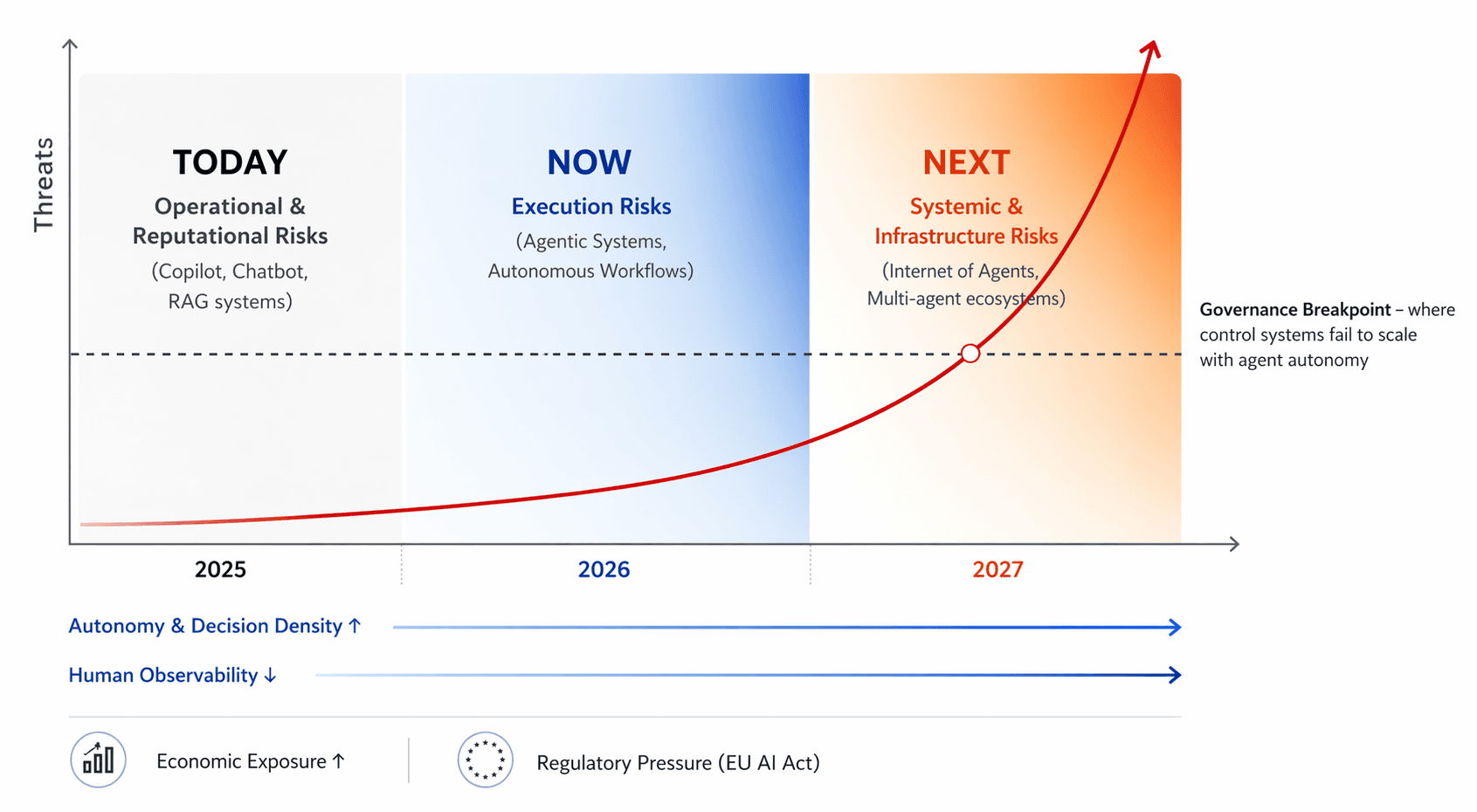 Threats

TODAY
Operational & Reputational Risks
(Copilot, Chatbot, RAG systems)

NOW
Execution Risks
(Agentic Systems, Autonomous Workflows)

NEXT
Systemic & Infrastructure Risks
(Internet of Agents, Multi-agent ecosystems)

Governance Breakpoint – where control systems fail to scale with agent autonomy

2025
2026
2027

Autonomy & Decision Density ↑

Human Observability ↓

Economic Exposure ↑

Regulatory Pressure (EU AI Act)